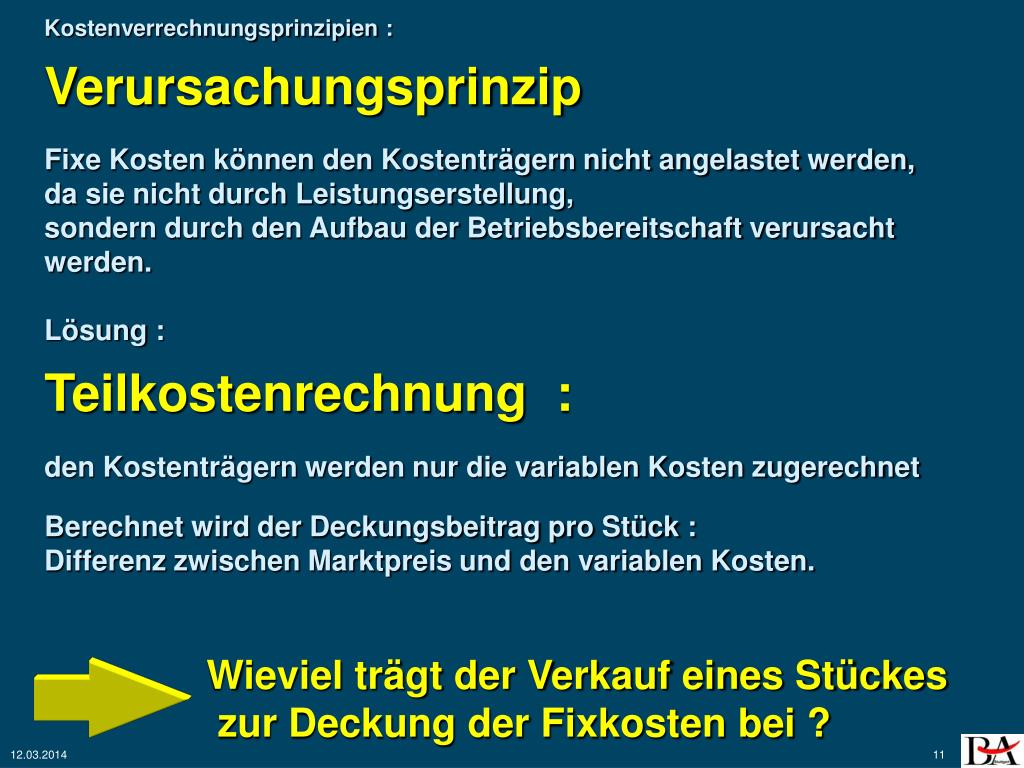 Kostenverrechnungsprinzipien :

Verursachungsprinzip

Fixe Kosten können den Kostenträgern nicht angelastet werden, da sie nicht durch Leistungserstellung, sondern durch den Aufbau der Betriebsbereitschaft verursacht werden.

Lösung :

Teilkostenrechnung :

den Kostenträgern werden nur die variablen Kosten zugerechnet

Berechnet wird der Deckungsbeitrag pro Stück :
Differenz zwischen Marktpreis und den variablen Kosten.

Wieviel trägt der Verkauf eines Stückes zur Deckung der Fixkosten bei ?

12.03.2014

11

BA